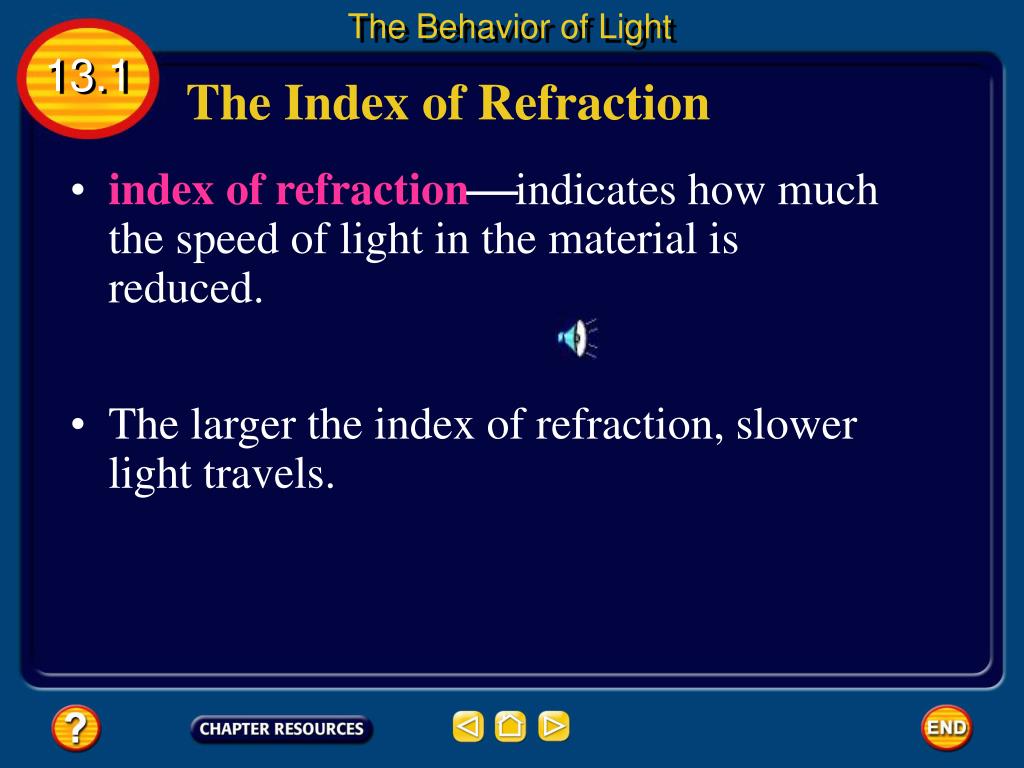 The Behavior of Light

13.1

The Index of Refraction

• index of refraction—indicates how much the speed of light in the material is reduced.

• The larger the index of refraction, slower light travels.

?

CHAPTER RESOURCES

END